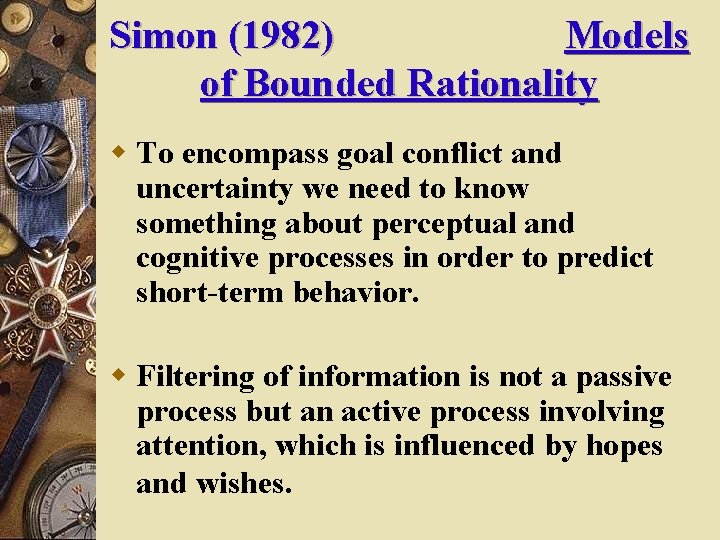 Simon (1982) Models of Bounded Rationality

To encompass goal conflict and uncertainty we need to know something about perceptual and cognitive processes in order to predict short-term behavior.

Filtering of information is not a passive process but an active process involving attention, which is influenced by hopes and wishes.